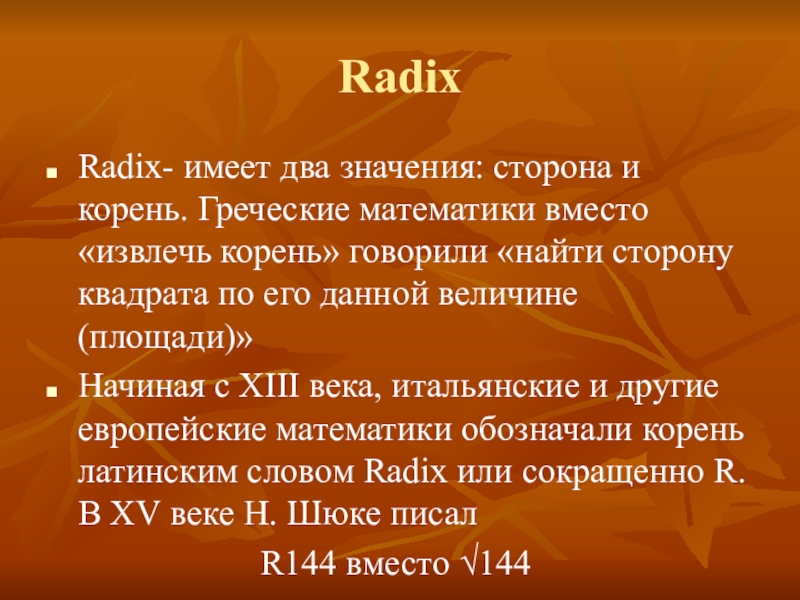 Radix

Radix- имеет два значения: сторона и корень. Греческие математики вместо «извлечь корень» говорили «найти сторону квадрата по его данной величине (площади)»

Начиная с XIII века, итальянские и другие европейские математики обозначали корень латинским словом Radix или сокращенно R. В XV веке Н. Шюке писал

R144 вместо $\sqrt{144}$